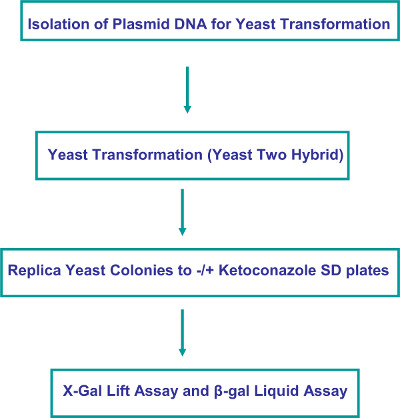 Isolation of Plasmid DNA for Yeast Transformation

Yeast Transformation (Yeast Two Hybrid)

Replica Yeast Colonies to -/+ Ketoconazole SD plates

X-Gal Lift Assay and β-gal Liquid Assay